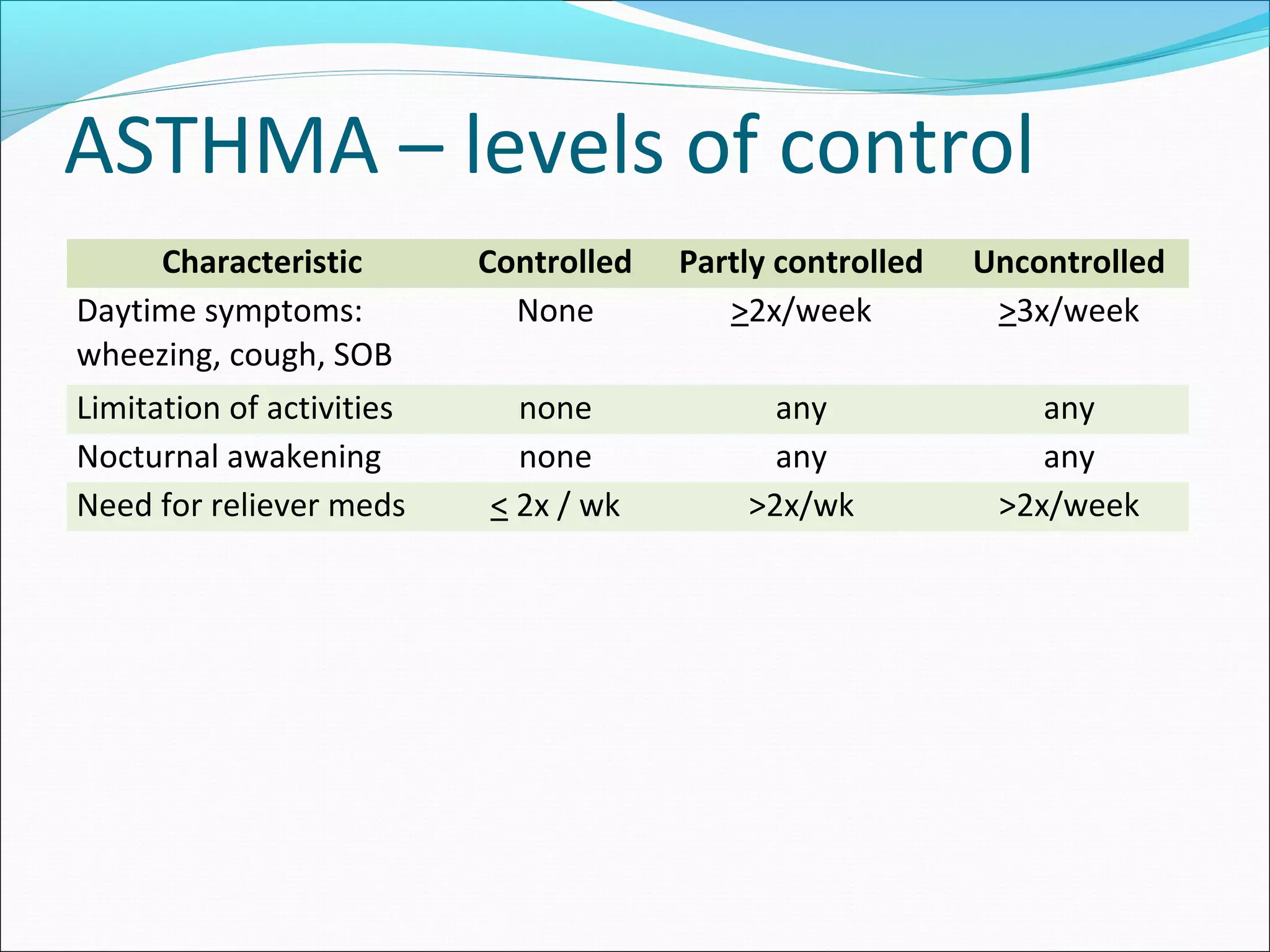 ASTHMA – levels of control

| Characteristic | Controlled | Partly controlled | Uncontrolled |
|---|---|---|---|
| Daytime symptoms: wheezing, cough, SOB | None | $\geq$2x/week | $\geq$3x/week |
| Limitation of activities | none | any | any |
| Nocturnal awakening | none | any | any |
| Need for reliever meds | $\leq$ 2x / wk | >2x/wk | >2x/week |